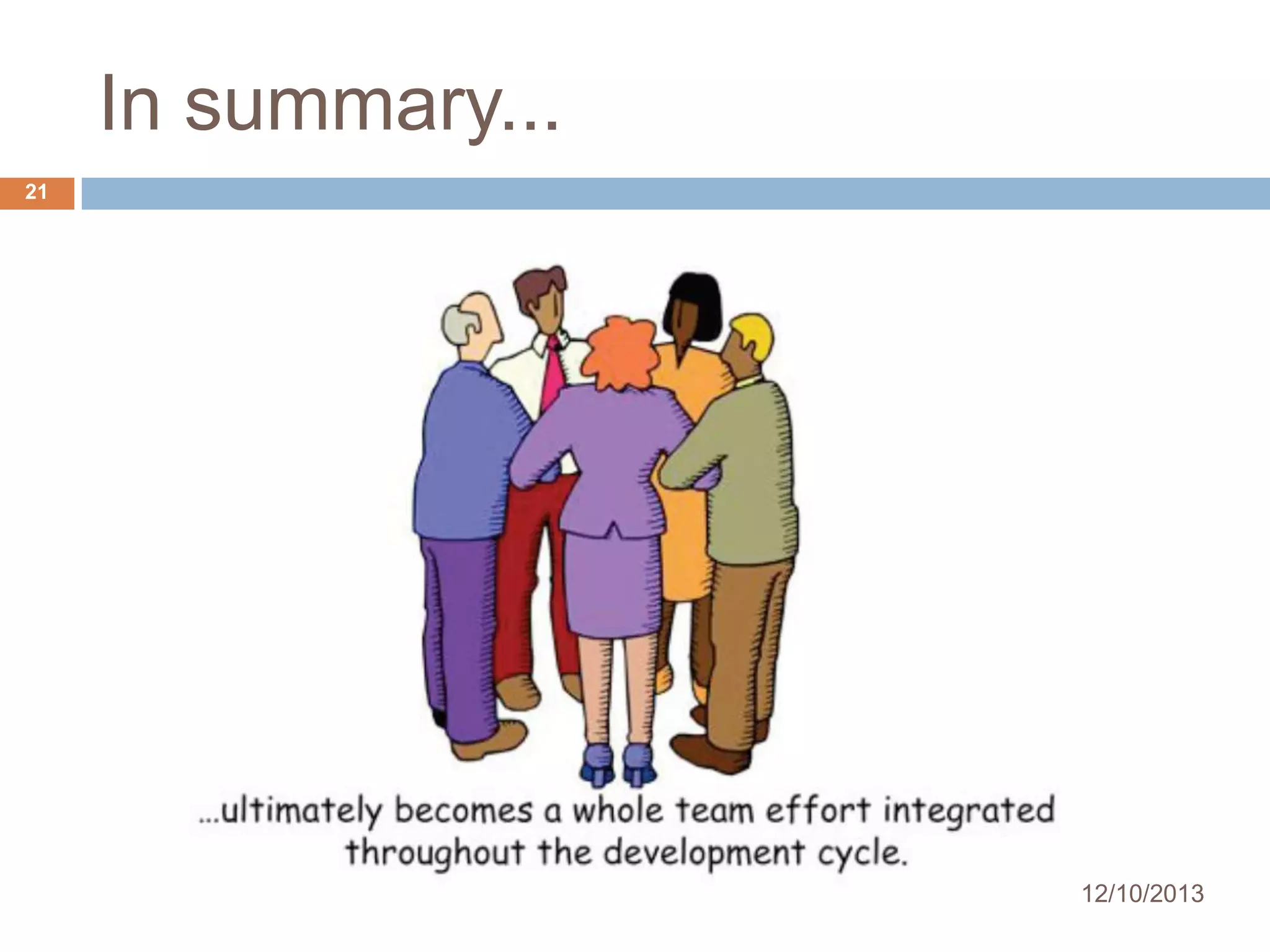 In summary...

21

...ultimately becomes a whole team effort integrated throughout the development cycle.

12/10/2013